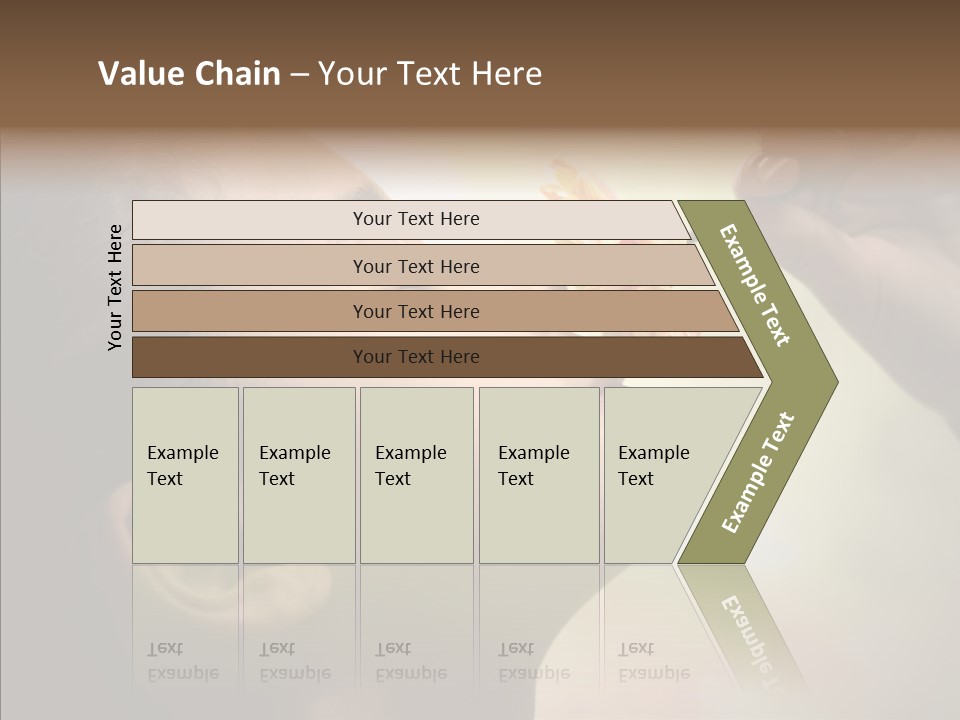 Value Chain – Your Text Here

Your Text Here

Your Text Here

Your Text Here

Your Text Here

Your Text Here

Example Text

Example Text

Example Text

Example Text

Example Text

Example Text

Example Text